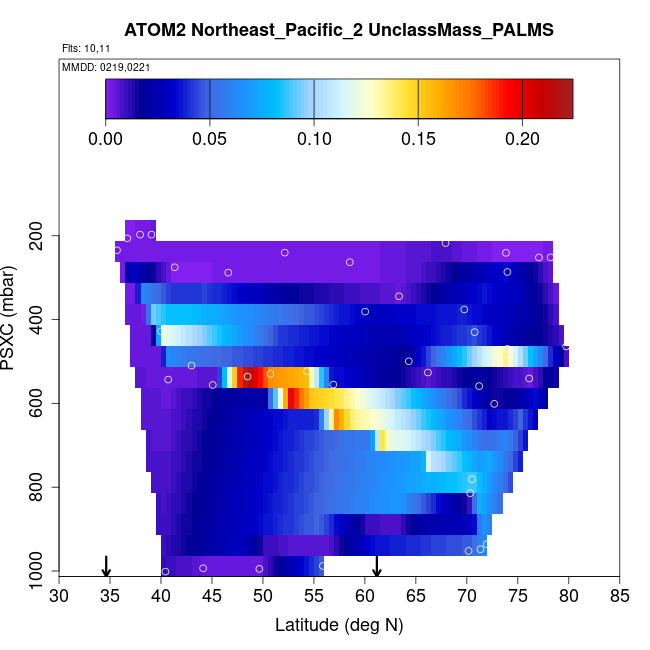 ATOM2 Northeast_Pacific_2 UnclassMass_PALMS

Flts: 10,11

MMDD: 0219,0221

0.00 0.05 0.10 0.15 0.20

PSXC (mbar)

200
400
600
800
1000

30 35 40 45 50 55 60 65 70 75 80 85

Latitude (deg N)